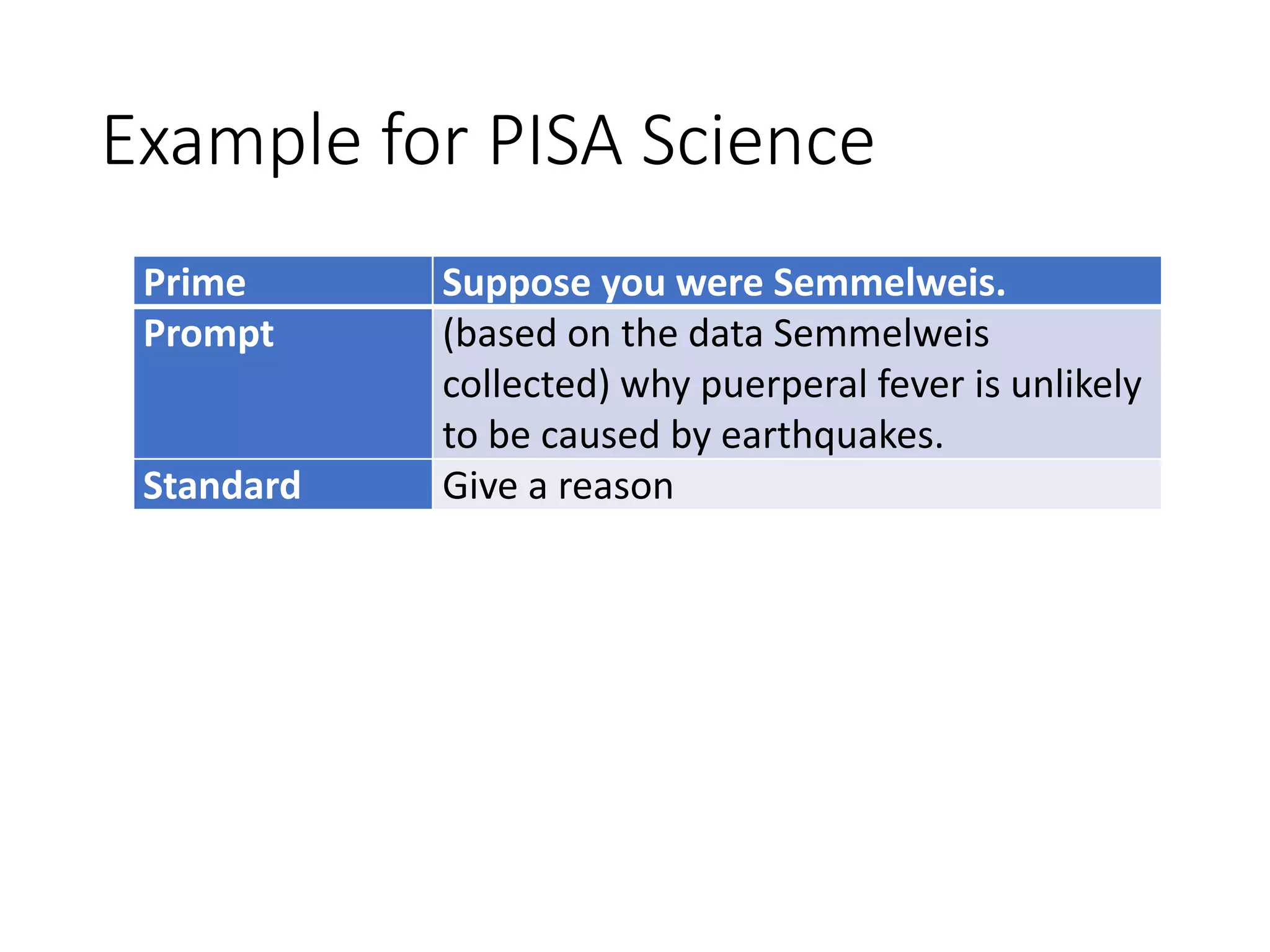 Example for PISA Science

| Prime | Suppose you were Semmelweis. |
|---|---|
| Prompt | (based on the data Semmelweis collected) why puerperal fever is unlikely to be caused by earthquakes. |
| Standard | Give a reason |